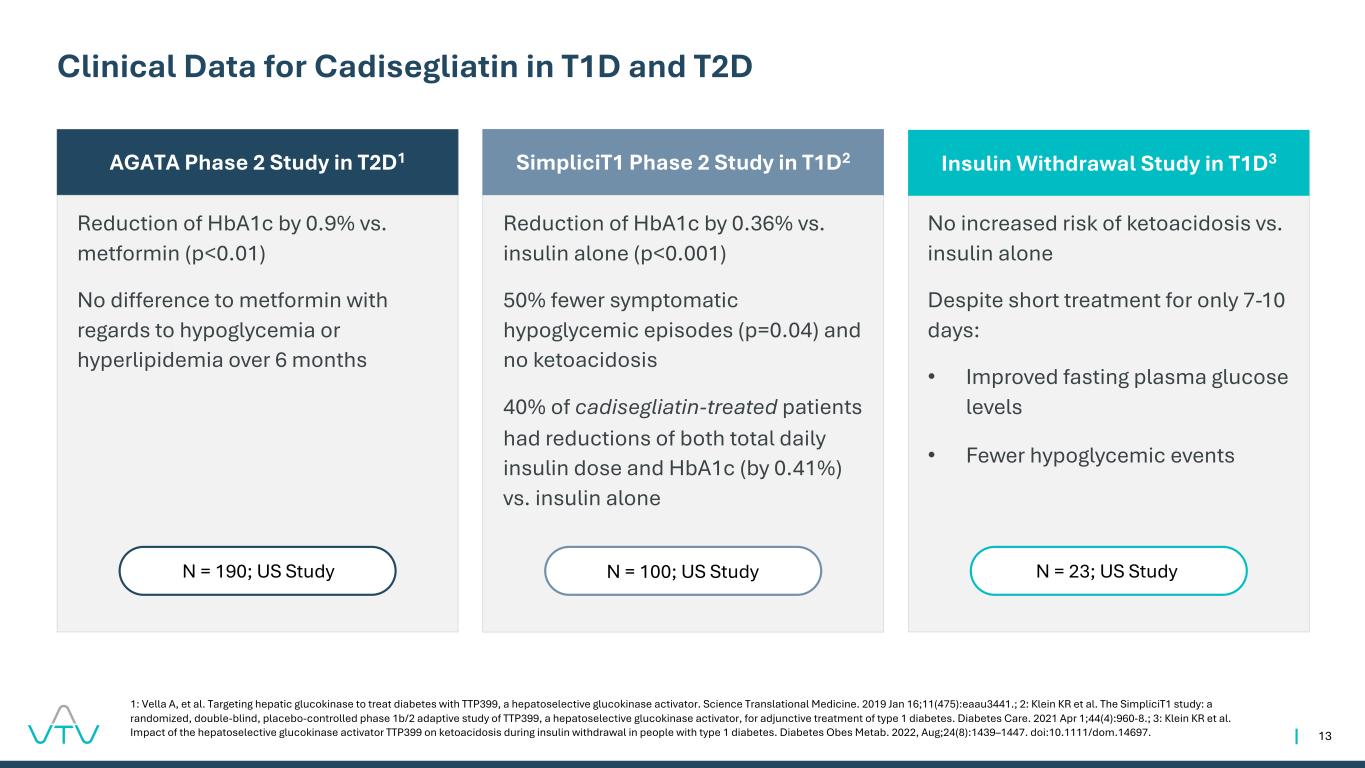 Clinical Data for Cadisegliatin in T1D and T2D

AGATA Phase 2 Study in T2D$^1$

Reduction of HbA1c by 0.9% vs. metformin (p<0.01)

No difference to metformin with regards to hypoglycemia or hyperlipidemia over 6 months

N = 190; US Study

SimpliciT1 Phase 2 Study in T1D$^2$

Reduction of HbA1c by 0.36% vs. insulin alone (p<0.001)

50% fewer symptomatic hypoglycemic episodes (p=0.04) and no ketoacidosis

40% of cadisegliatin-treated patients had reductions of both total daily insulin dose and HbA1c (by 0.41%) vs. insulin alone

N = 100; US Study

Insulin Withdrawal Study in T1D$^3$

No increased risk of ketoacidosis vs. insulin alone

Despite short treatment for only 7-10 days:

• Improved fasting plasma glucose levels

• Fewer hypoglycemic events

N = 23; US Study

VTV

1: Vella A, et al. Targeting hepatic glucokinase to treat diabetes with TTP399, a hepatoselective glucokinase activator. Science Translational Medicine. 2019 Jan 16;11(475):eaau3441.; 2: Klein KR et al. The SimpliciT1 study: a randomized, double-blind, placebo-controlled phase 1b/2 adaptive study of TTP399, a hepatoselective glucokinase activator, for adjunctive treatment of type 1 diabetes. Diabetes Care. 2021 Apr 1;44(4):960-8.; 3: Klein KR et al. Impact of the hepatoselective glucokinase activator TTP399 on ketoacidosis during insulin withdrawal in people with type 1 diabetes. Diabetes Obes Metab. 2022, Aug;24(8):1439–1447. doi:10.1111/dom.14697.

13